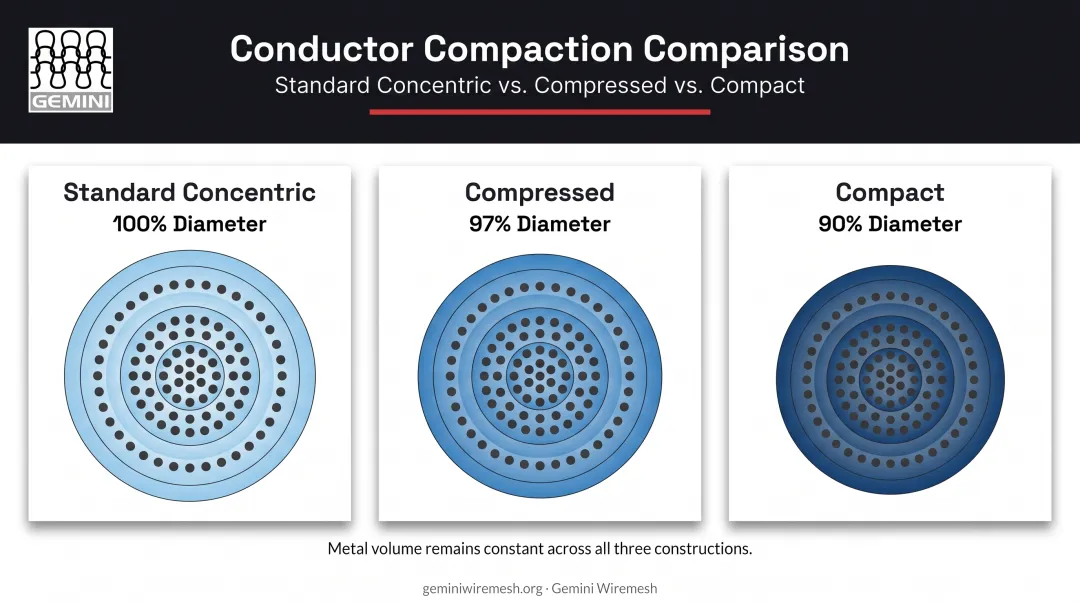 GEMINI

Conductor Compaction Comparison

Standard Concentric vs. Compressed vs. Compact

Standard Concentric
100% Diameter

Compressed
97% Diameter

Compact
90% Diameter

Metal volume remains constant across all three constructions.

geminiwiremesh.org · Gemini Wiremesh